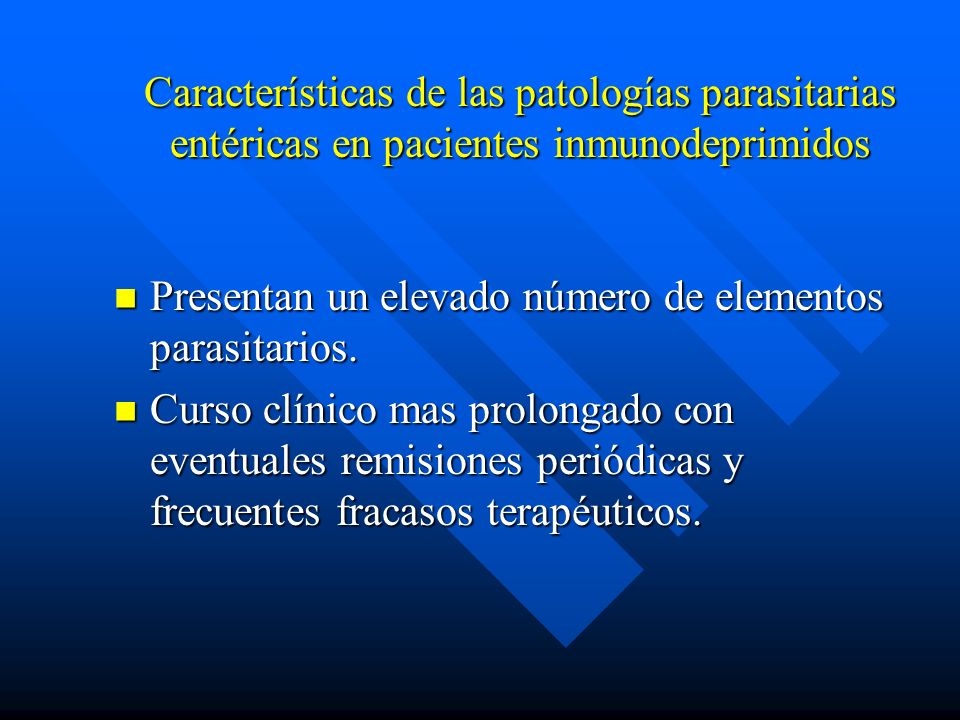 Características de las patologías parasitarias entéricas en pacientes inmunodeprimidos

- Presentan un elevado número de elementos parasitarios.
- Curso clínico mas prolongado con eventuales remisiones periódicas y frecuentes fracasos terapéuticos.